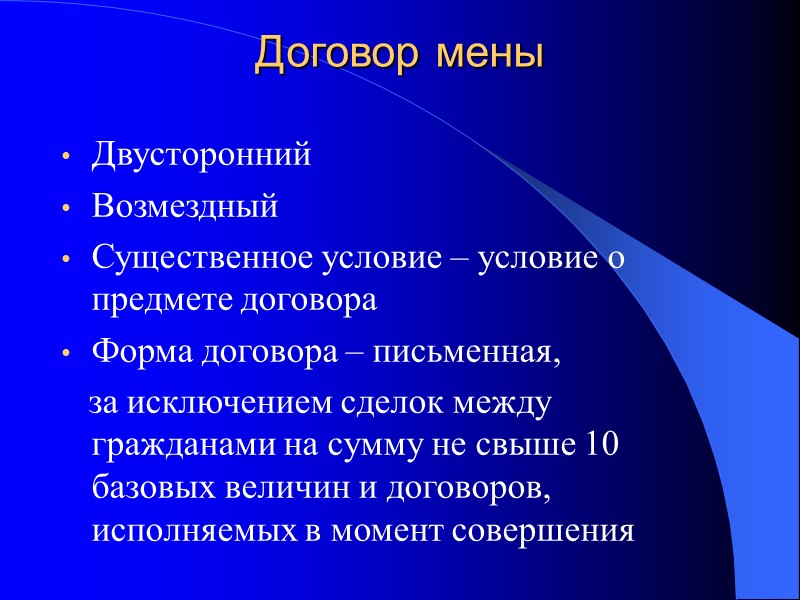 Договор мены

• Двусторонний
• Возмездный
• Существенное условие – условие о предмете договора
• Форма договора – письменная,

за исключением сделок между гражданами на сумму не свыше 10 базовых величин и договоров, исполняемых в момент совершения